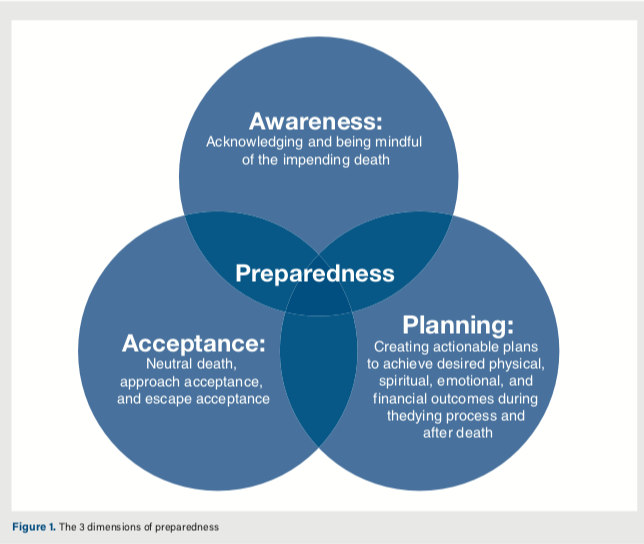 Awareness:
Acknowledging and being mindful of the impending death

Preparedness

Acceptance:
Neutral death, approach acceptance, and escape acceptance

Planning:
Creating actionable plans to achieve desired physical, spiritual, emotional, and financial outcomes during thedying process and after death

Figure 1. The 3 dimensions of preparedness